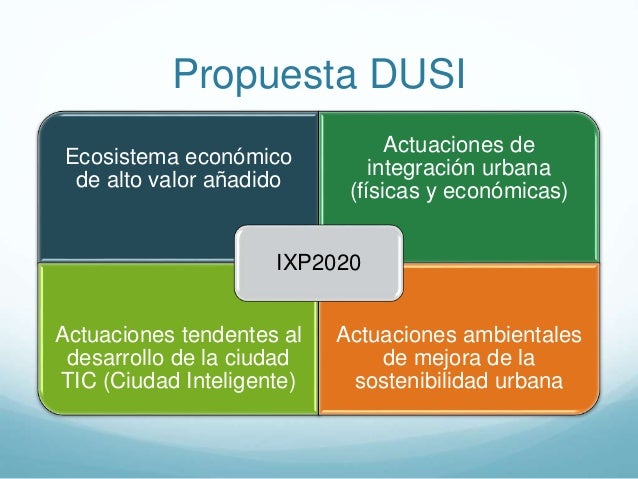 Propuesta DUSI

Ecosistema económico de alto valor añadido

Actuaciones de integración urbana (físicas y económicas)

IXP2020

Actuaciones tendentes al desarrollo de la ciudad TIC (Ciudad Inteligente)

Actuaciones ambientales de mejora de la sostenibilidad urbana